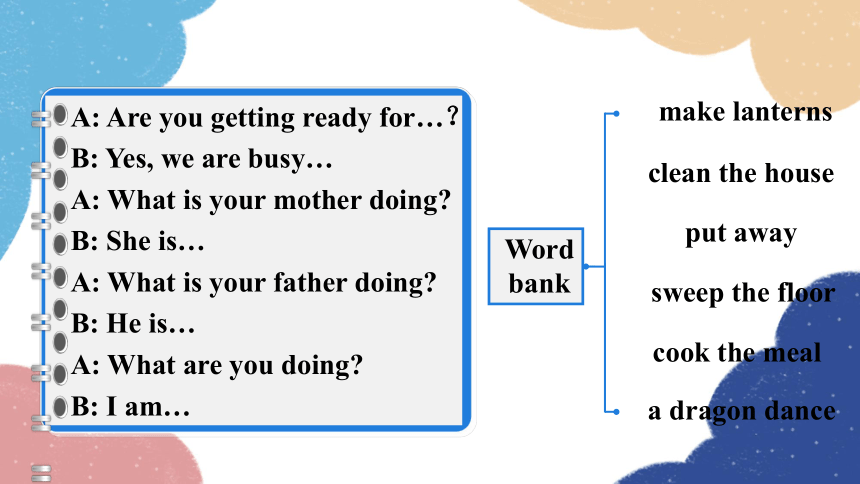 A: Are you getting ready for…?
B: Yes, we are busy…
A: What is your mother doing?
B: She is…
A: What is your father doing?
B: He is…
A: What are you doing?
B: I am…

Word bank

make lanterns
clean the house
put away
sweep the floor
cook the meal
a dragon dance